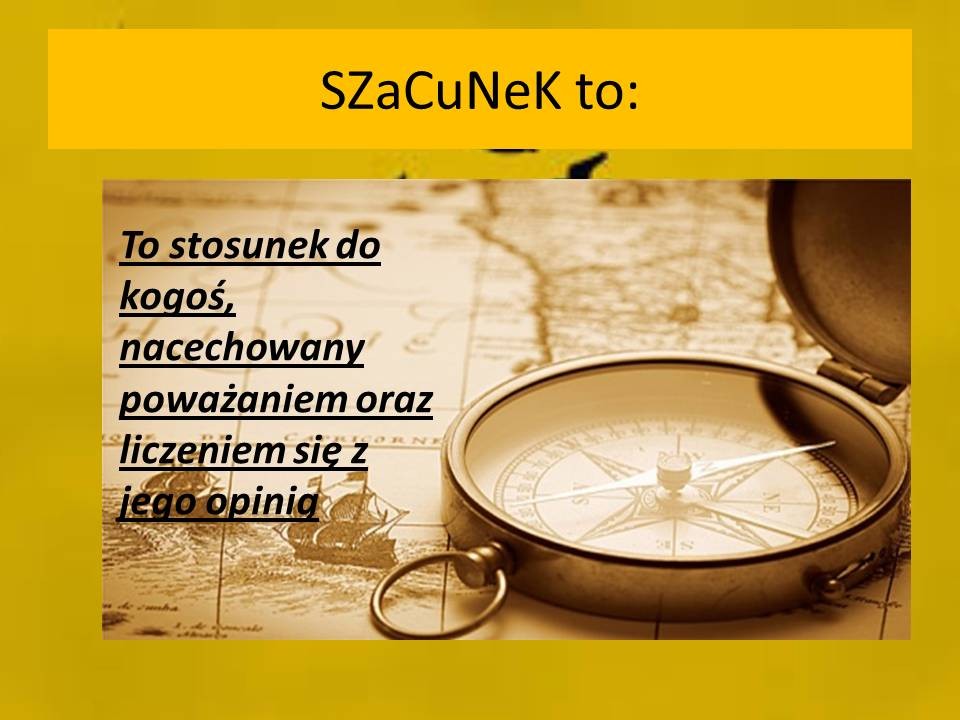 SZaCuNeK to:

To stosunek do kogoś, nacechowany poważaniem oraz liczeniem się z jego opinią